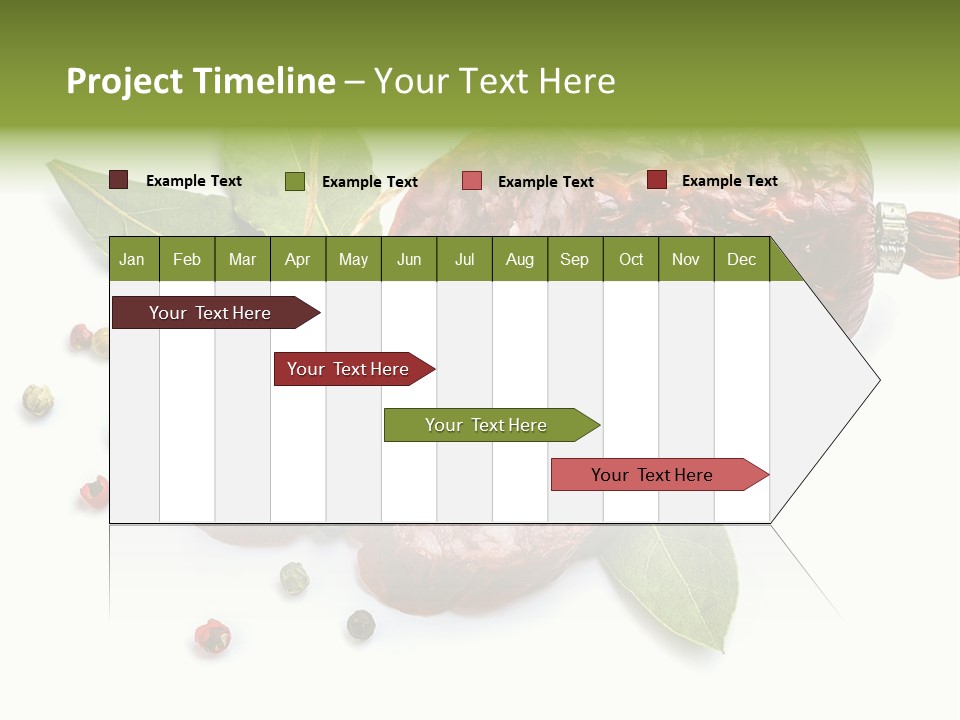 Project Timeline – Your Text Here

Example Text
Example Text
Example Text
Example Text

| Jan | Feb | Mar | Apr | May | Jun | Jul | Aug | Sep | Oct | Nov | Dec |
|---|---|---|---|---|---|---|---|---|---|---|---|

Your Text Here
Your Text Here
Your Text Here
Your Text Here